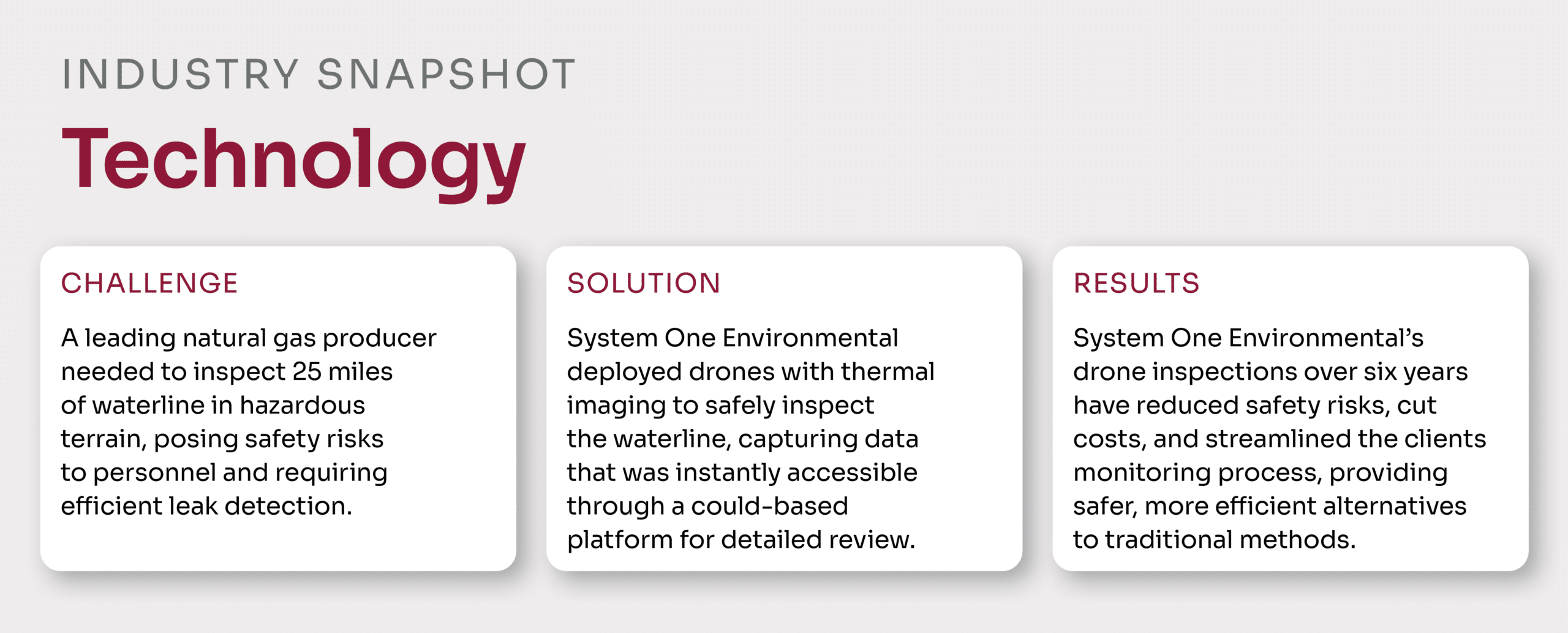 INDUSTRY SNAPSHOT

Technology

CHALLENGE

A leading natural gas producer needed to inspect 25 miles of waterline in hazardous terrain, posing safety risks to personnel and requiring efficient leak detection.

SOLUTION

System One Environmental deployed drones with thermal imaging to safely inspect the waterline, capturing data that was instantly accessible through a could-based platform for detailed review.

RESULTS

System One Environmental's drone inspections over six years have reduced safety risks, cut costs, and streamlined the clients monitoring process, providing safer, more efficient alternatives to traditional methods.